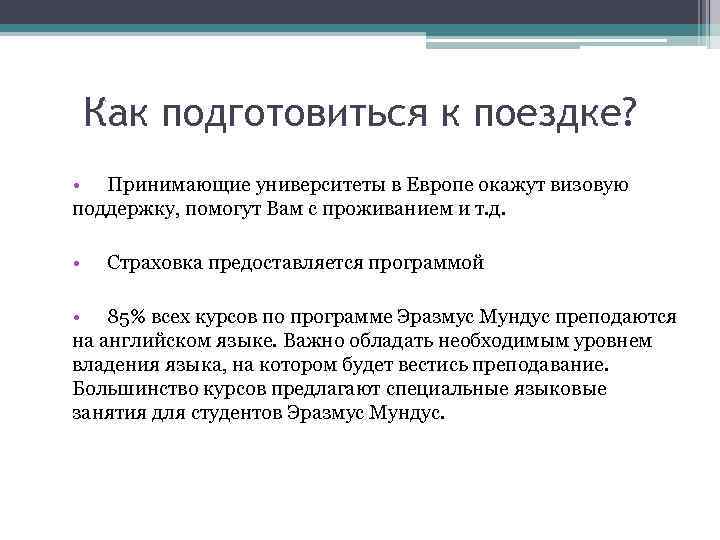 Как подготовиться к поездке?

• Принимающие университеты в Европе окажут визовую поддержку, помогут Вам с проживанием и т.д.

• Страховка предоставляется программой

• 85% всех курсов по программе Эразмус Мундус преподаются на английском языке. Важно обладать необходимым уровнем владения языка, на котором будет вестись преподавание. Большинство курсов предлагают специальные языковые занятия для студентов Эразмус Мундус.